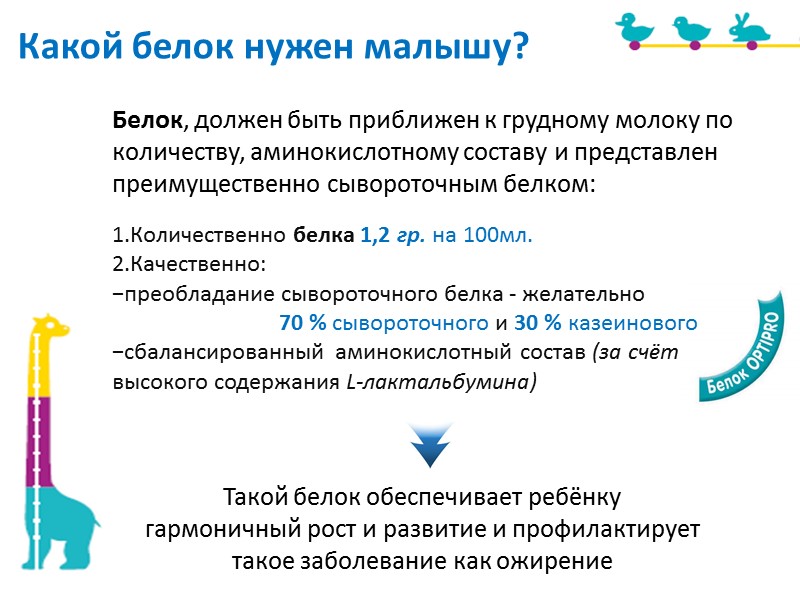 Какой белок нужен малышу?

Белок, должен быть приближен к грудному молоку по количеству, аминокислотному составу и представлен преимущественно сывороточным белком:

1.Количественно белка 1,2 гр. на 100мл.
2.Качественно:
−преобладание сывороточного белка - желательно
70 % сывороточного и 30 % казеинового
−сбалансированный аминокислотный состав (за счёт высокого содержания L-лактальбумина)

Белок OPTIPRO

Такой белок обеспечивает ребёнку гармоничный рост и развитие и профилактирует такое заболевание как ожирение